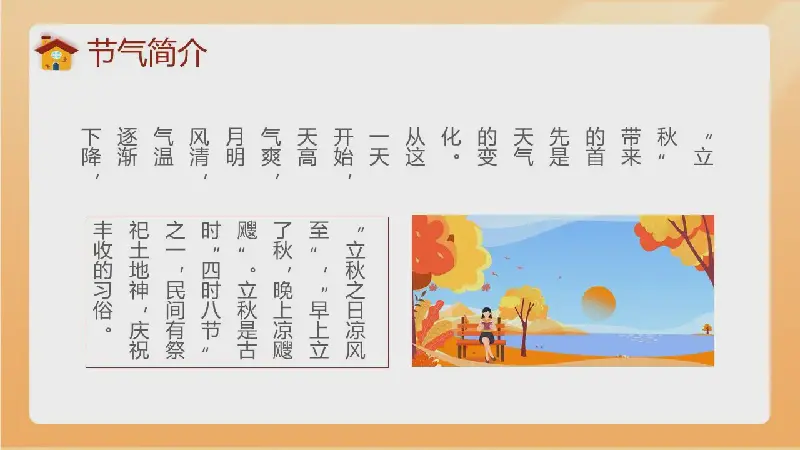 节气简介

“立秋”带来的首先是天气的变化。从这一天开始，天高气爽，月明风清，气温逐渐下降，

“立秋之日凉风至”，“早上立了秋，晚上凉飕飕”。立秋是古时“四时八节”之一，民间有祭祀土地神，庆祝丰收的习俗。